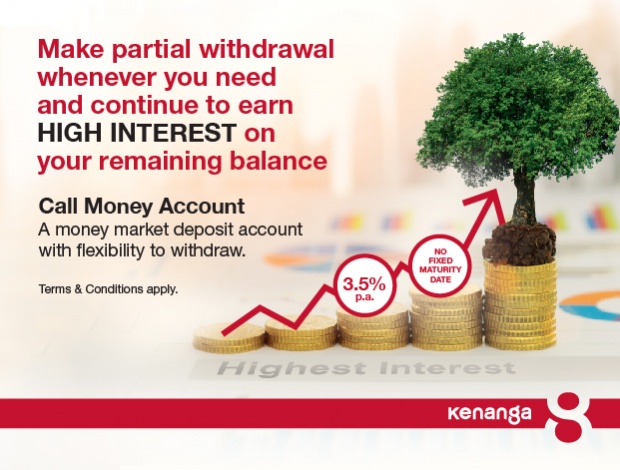 Make partial withdrawal whenever you need and continue to earn HIGH INTEREST on your remaining balance

Call Money Account
A money market deposit account with flexibility to withdraw.

Terms & Conditions apply.

3.5% p.a.

NO FIXED MATURITY DATE

Highest Interest

kenanga